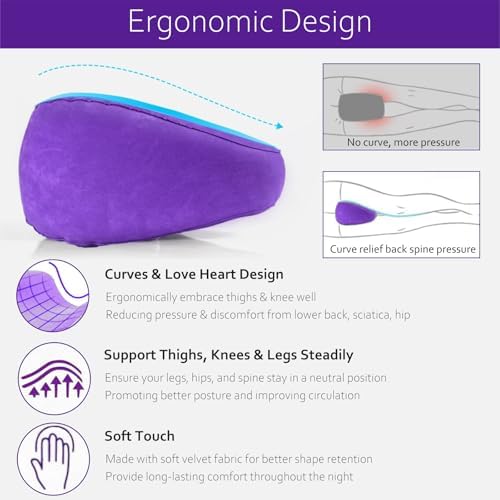 Ergonomic Design

No curve, more pressure

Curve relief back spine pressure

Curves & Love Heart Design

Ergonomically embrace thighs & knee well
Reducing pressure & discomfort from lower back, sciatica, hip

Support Thighs, Knees & Legs Steadily

Ensure your legs, hips, and spine stay in a neutral position
Promoting better posture and improving circulation

Soft Touch

Made with soft velvet fabric for better shape retention
Provide long-lasting comfort throughout the night